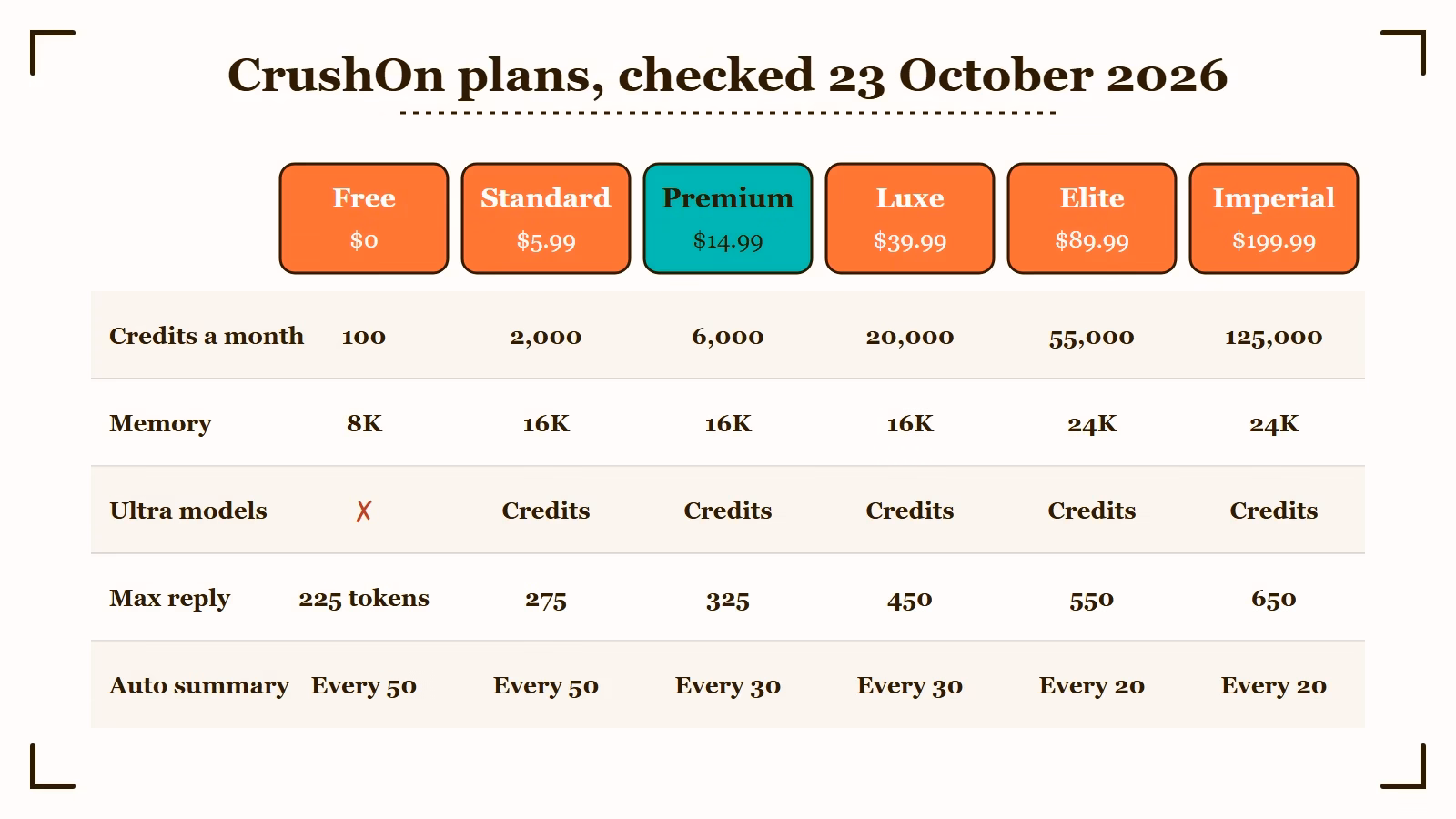 CrushOn plans, checked 23 October 2026

|  | Free $0 | Standard $5.99 | Premium $14.99 | Luxe $39.99 | Elite $89.99 | Imperial $199.99 |
|---|---|---|---|---|---|---|
| Credits a month | 100 | 2,000 | 6,000 | 20,000 | 55,000 | 125,000 |
| Memory | 8K | 16K | 16K | 16K | 24K | 24K |
| Ultra models | ✗ | Credits | Credits | Credits | Credits | Credits |
| Max reply | 225 tokens | 275 | 325 | 450 | 550 | 650 |
| Auto summary | Every 50 | Every 50 | Every 30 | Every 30 | Every 20 | Every 20 |